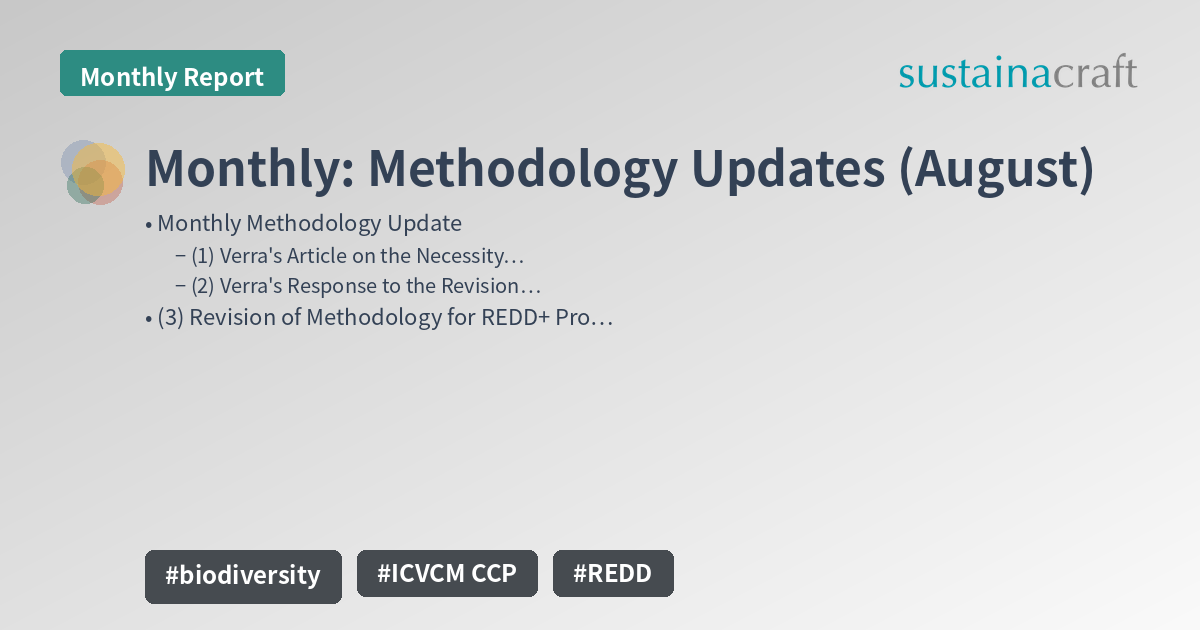 Monthly Report

sustainacraft

Monthly: Methodology Updates (August)

• Monthly Methodology Update
– (1) Verra's Article on the Necessity…
– (2) Verra's Response to the Revision…
• (3) Revision of Methodology for REDD+ Pro…

#biodiversity #ICVCM CCP #REDD